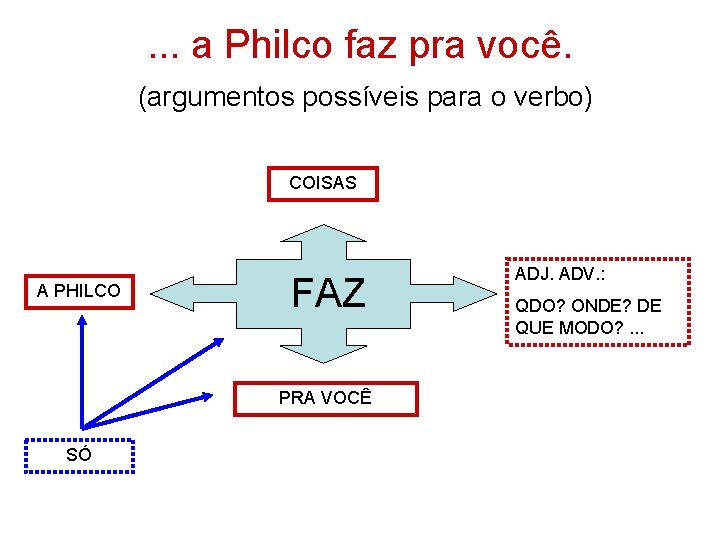 ... a Philco faz pra você.

(argumentos possíveis para o verbo)

COISAS

A PHILCO

FAZ

ADJ. ADV.:

QDO? ONDE? DE QUE MODO? ...

PRA VOCÊ

SÓ